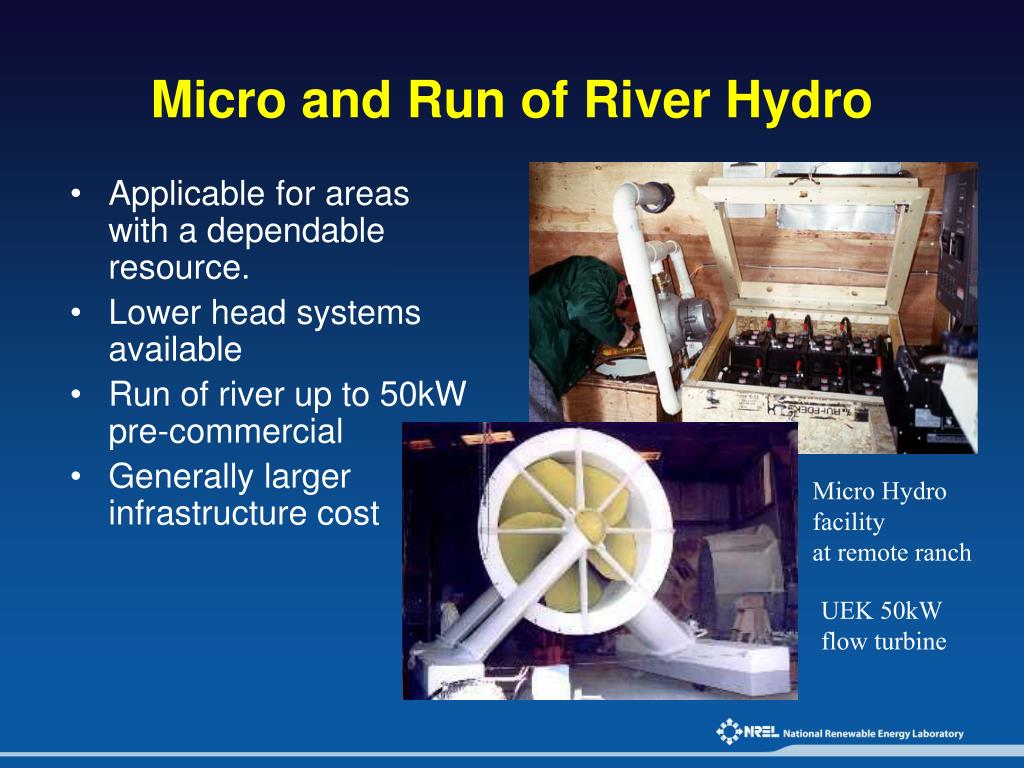 Micro and Run of River Hydro

• Applicable for areas with a dependable resource.
• Lower head systems available
• Run of river up to 50kW pre-commercial
• Generally larger infrastructure cost

Micro Hydro facility at remote ranch

UEK 50kW flow turbine

NREL National Renewable Energy Laboratory